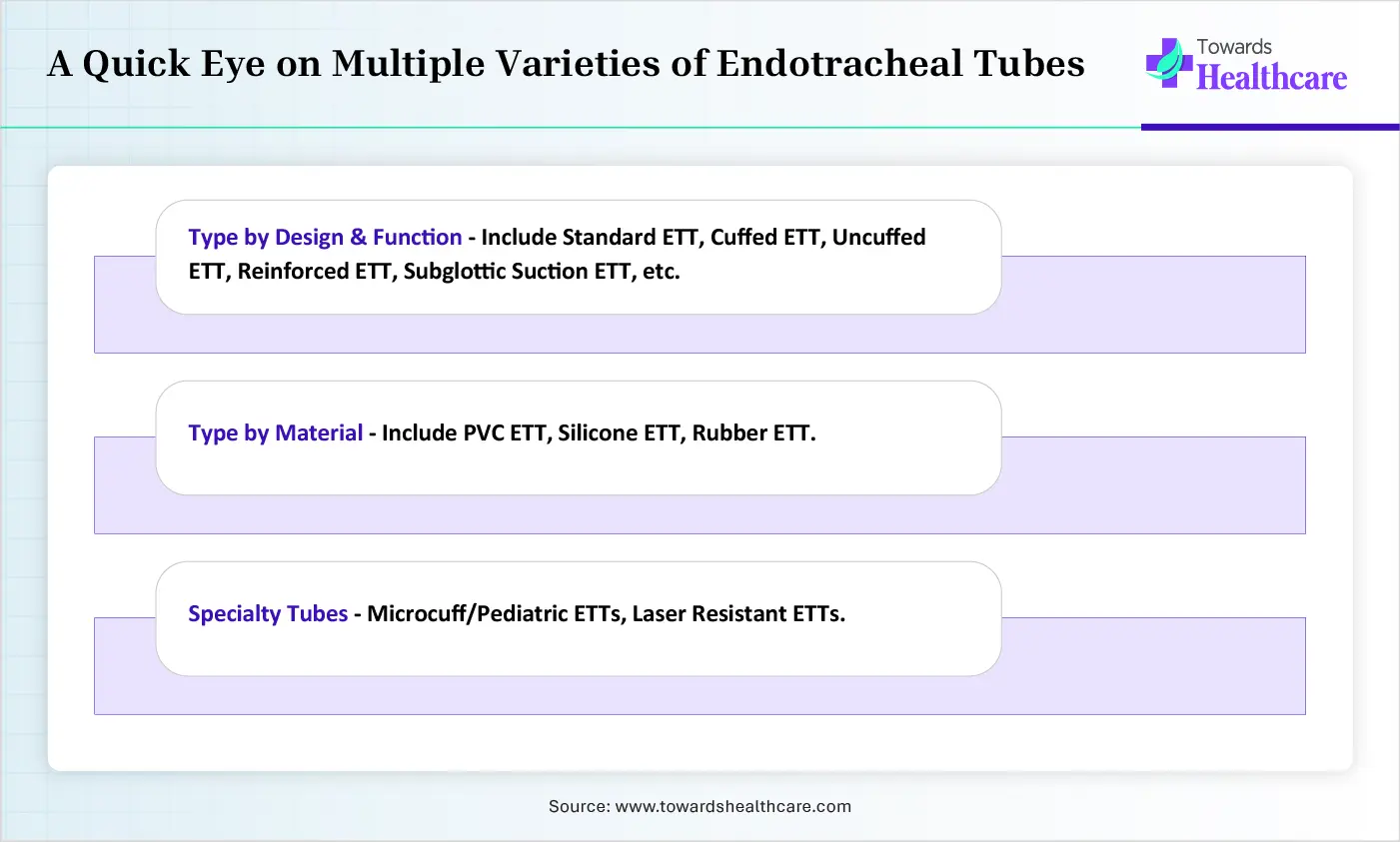 A Quick Eye on Multiple Varieties of Endotracheal Tubes

Towards Healthcare

Type by Design & Function - Include Standard ETT, Cuffed ETT, Uncuffed ETT, Reinforced ETT, Subglottic Suction ETT, etc.

Type by Material - Include PVC ETT, Silicone ETT, Rubber ETT.

Specialty Tubes - Microcuff/Pediatric ETTs, Laser Resistant ETTs.

Source: www.towardshealthcare.com